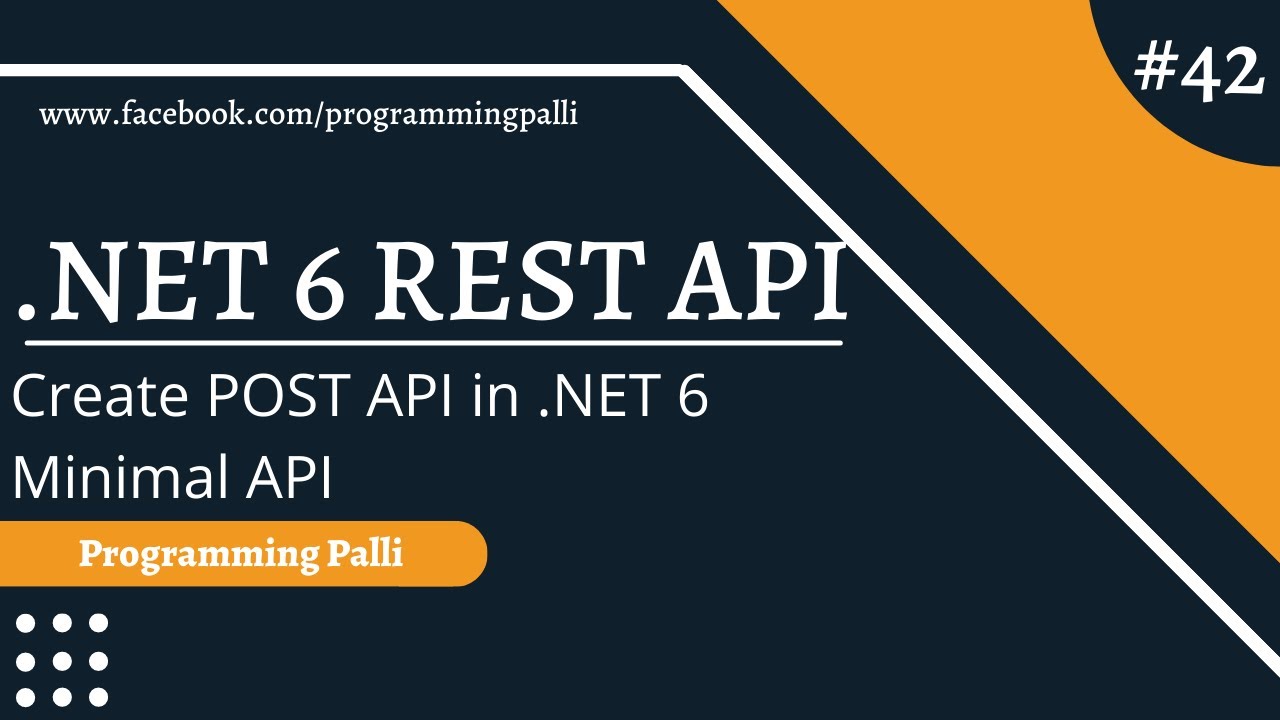 #42

www.facebook.com/programmingpalli

.NET 6 REST API

Create POST API in .NET 6 Minimal API

Programming Palli